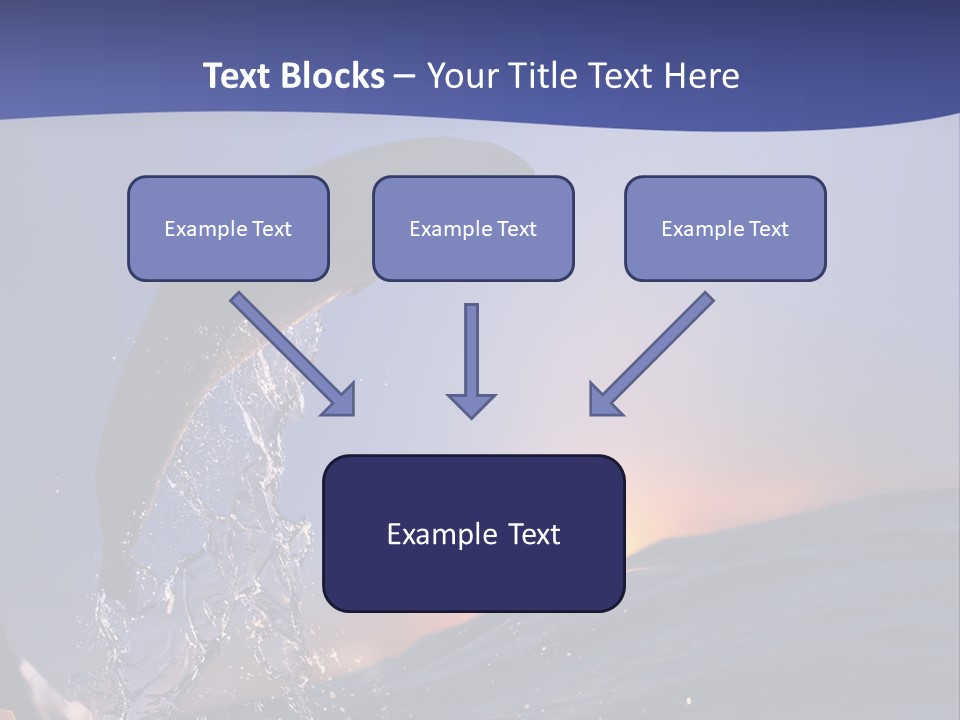 Text Blocks – Your Title Text Here

Example Text

Example Text

Example Text

Example Text